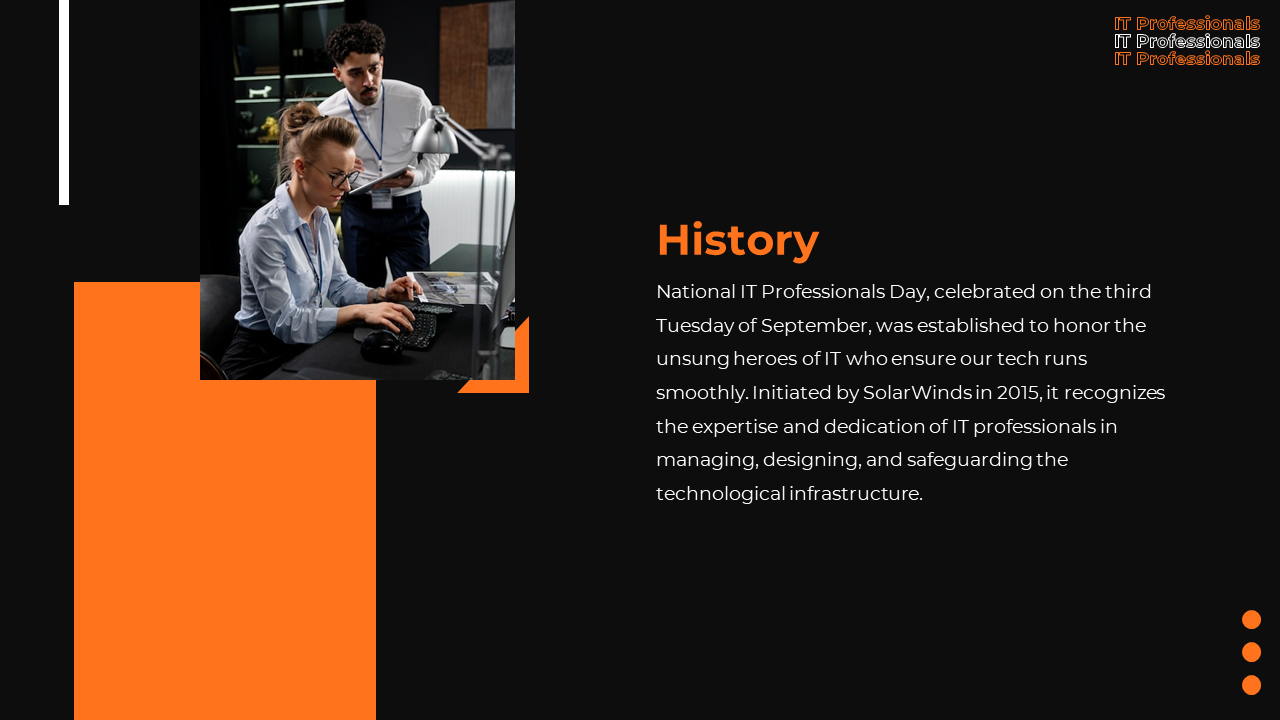 IT Professionals
IT Professionals
IT Professionals

History

National IT Professionals Day, celebrated on the third Tuesday of September, was established to honor the unsung heroes of IT who ensure our tech runs smoothly. Initiated by SolarWinds in 2015, it recognizes the expertise and dedication of IT professionals in managing, designing, and safeguarding the technological infrastructure.